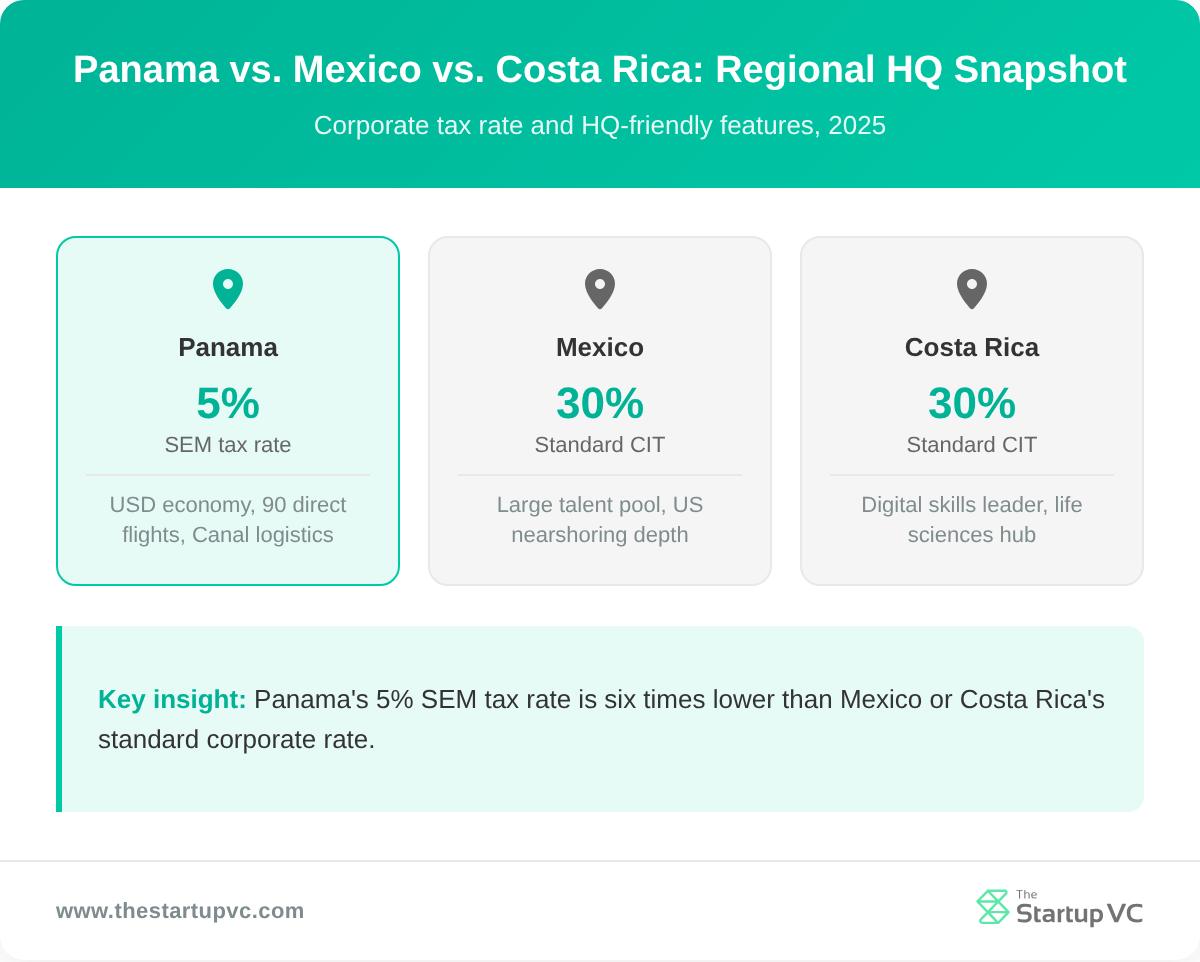 Panama vs. Mexico vs. Costa Rica: Regional HQ Snapshot

Corporate tax rate and HQ-friendly features, 2025

Panama
5%
SEM tax rate
USD economy, 90 direct flights, Canal logistics

Mexico
30%
Standard CIT
Large talent pool, US nearshoring depth

Costa Rica
30%
Standard CIT
Digital skills leader, life sciences hub

Key insight: Panama's 5% SEM tax rate is six times lower than Mexico or Costa Rica's standard corporate rate.

www.thestartupvc.com

The Startup VC